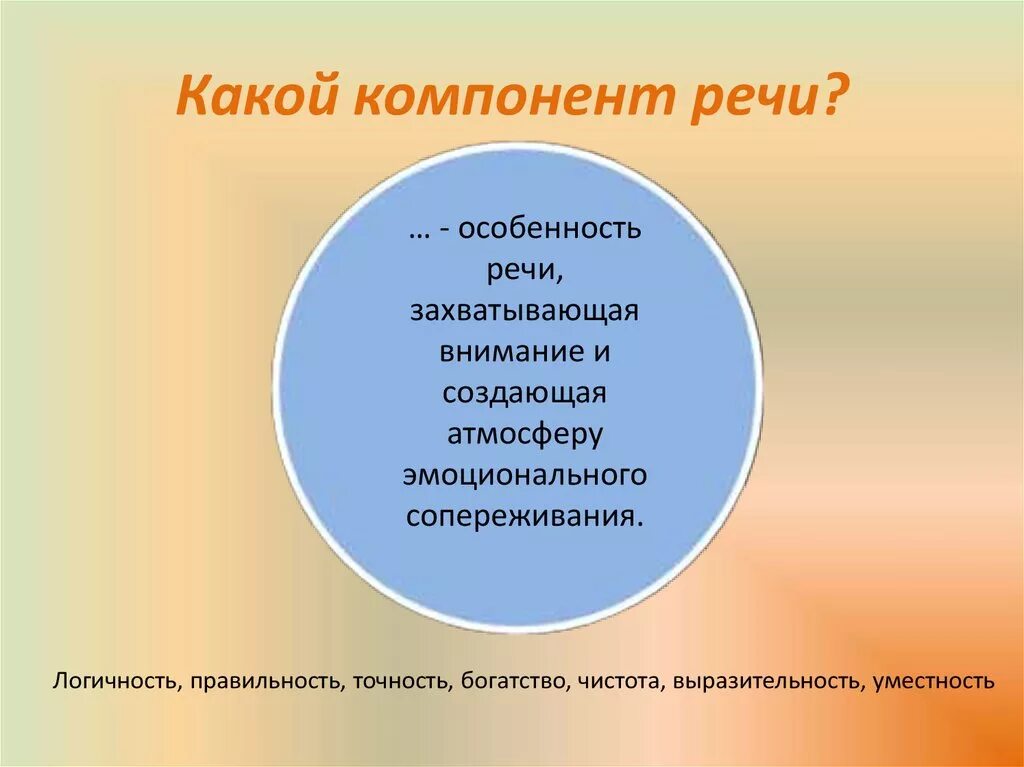 Какой компонент речи?

… - особенность речи, захватывающая внимание и создающая атмосферу эмоционального сопереживания.

Логичность, правильность, точность, богатство, чистота, выразительность, уместность